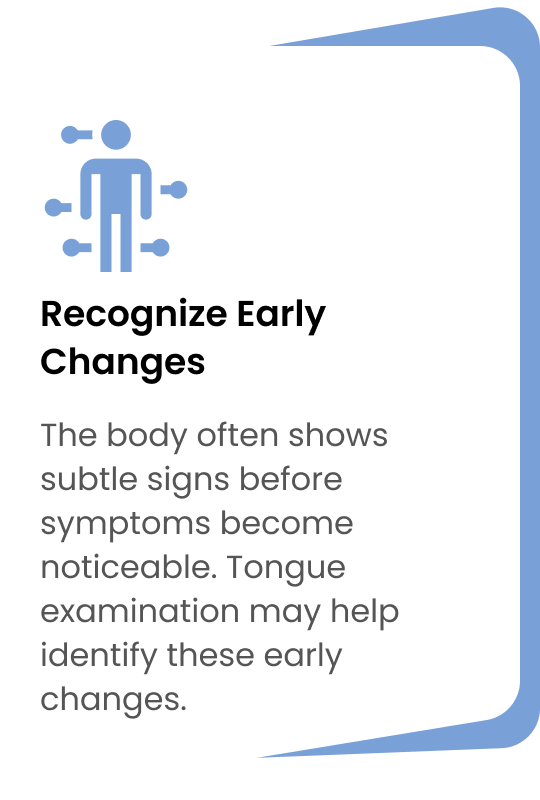 Recognize Early Changes

The body often shows subtle signs before symptoms become noticeable. Tongue examination may help identify these early changes.